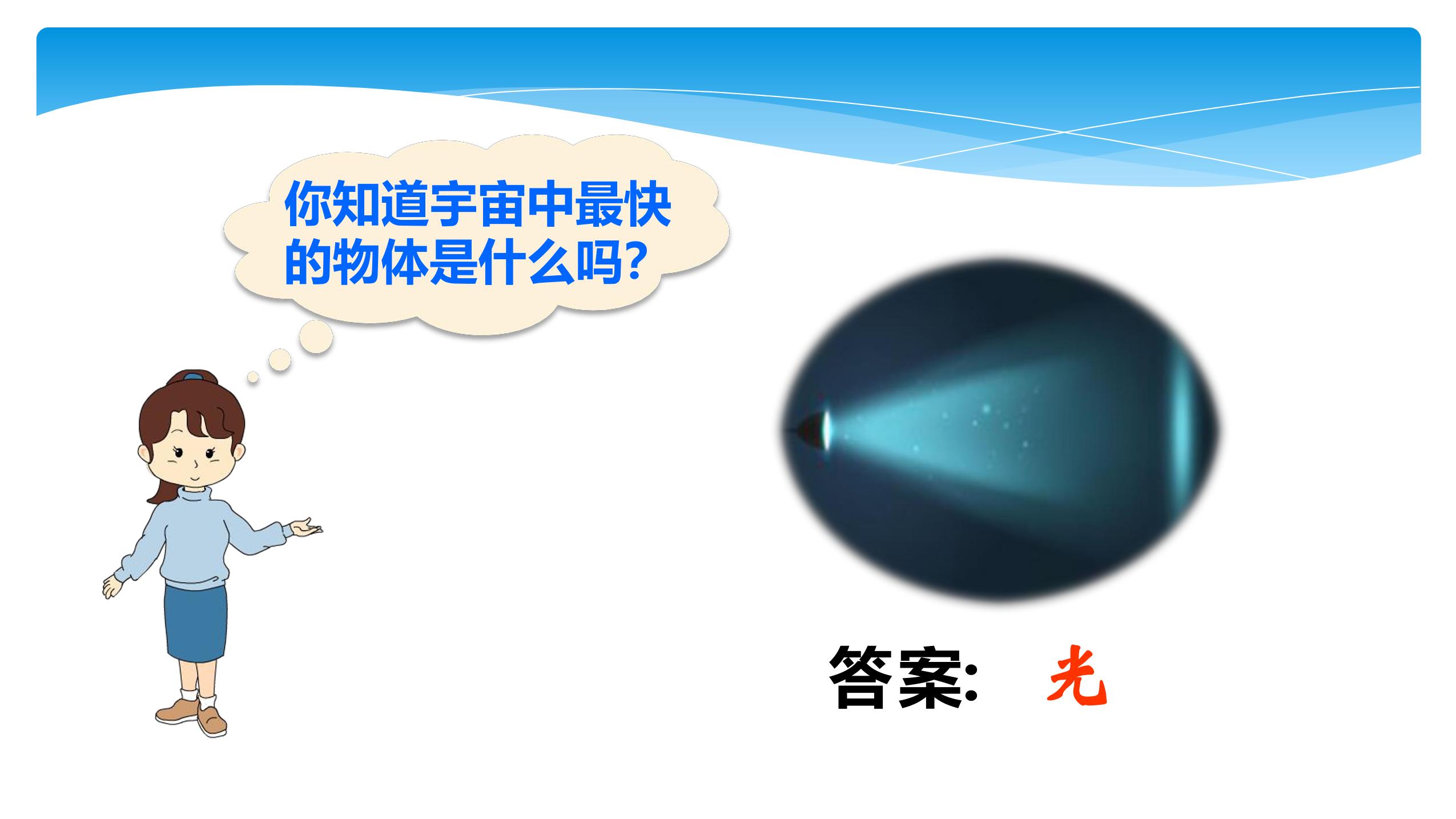 你知道宇宙中最快的物体是什么吗?

答案:　光